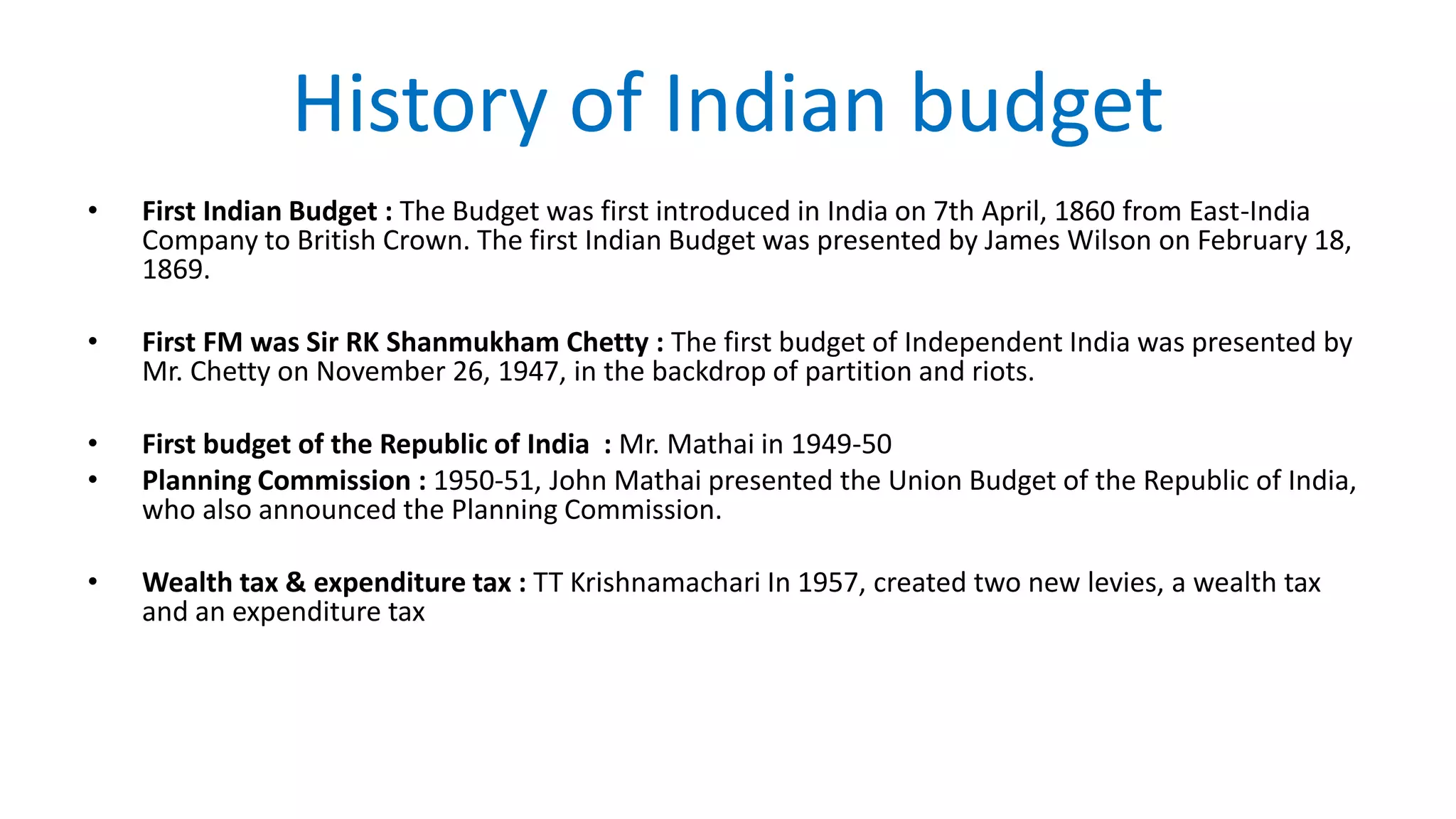 History of Indian budget

• First Indian Budget : The Budget was first introduced in India on 7th April, 1860 from East-India Company to British Crown. The first Indian Budget was presented by James Wilson on February 18, 1869.

• First FM was Sir RK Shanmukham Chetty : The first budget of Independent India was presented by Mr. Chetty on November 26, 1947, in the backdrop of partition and riots.

• First budget of the Republic of India : Mr. Mathai in 1949-50
• Planning Commission : 1950-51, John Mathai presented the Union Budget of the Republic of India, who also announced the Planning Commission.

• Wealth tax & expenditure tax : TT Krishnamachari In 1957, created two new levies, a wealth tax and an expenditure tax